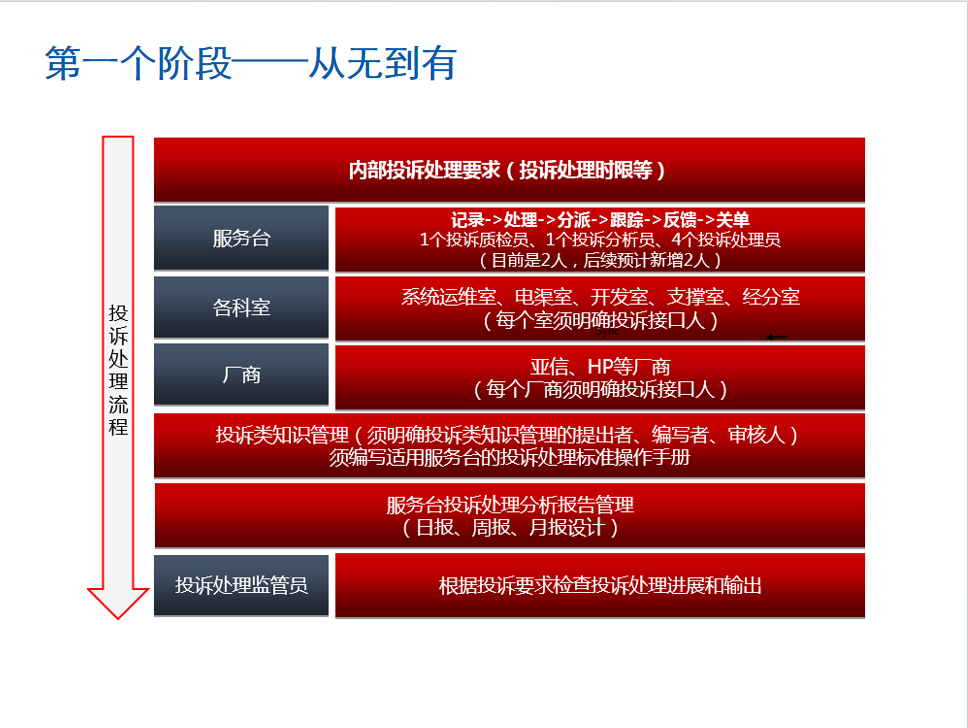 第一个阶段——从无到有

投诉处理流程

内部投诉处理要求（投诉处理时限等）

服务台

记录->处理->分派->跟踪->反馈->关单
1个投诉质检员、1个投诉分析员、4个投诉处理员
（目前是2人，后续预计新增2人）

各科室

系统运维室、电渠室、开发室、支撑室、经分室
（每个室须明确投诉接口人）

厂商

亚信、HP等厂商
（每个厂商须明确投诉接口人）

投诉类知识管理（须明确投诉类知识管理的提出者、编写者、审核人）
须编写适用服务台的投诉处理标准操作手册

服务台投诉处理分析报告管理
（日报、周报、月报设计）

投诉处理监管员

根据投诉要求检查投诉处理进展和输出